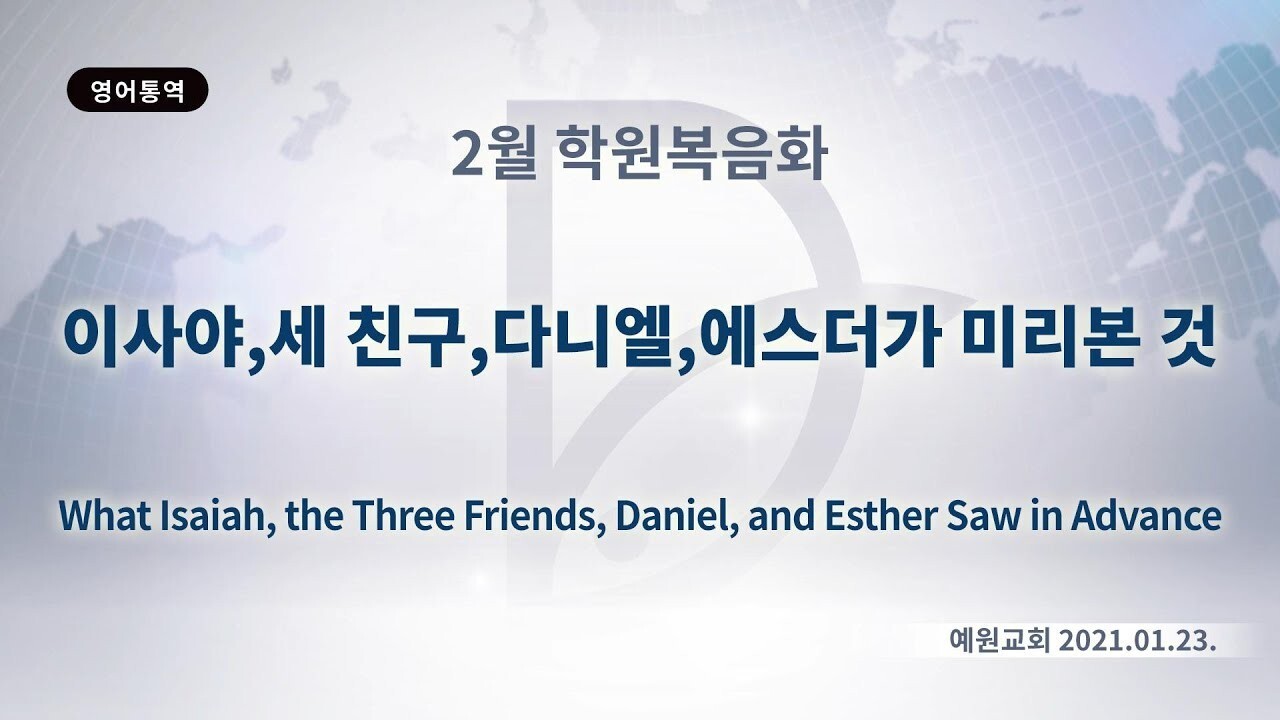 영어통역

2월 학원복음화

이사야,세 친구,다니엘,에스더가 미리본 것

What Isaiah, the Three Friends, Daniel, and Esther Saw in Advance

예원교회 2021.01.23.